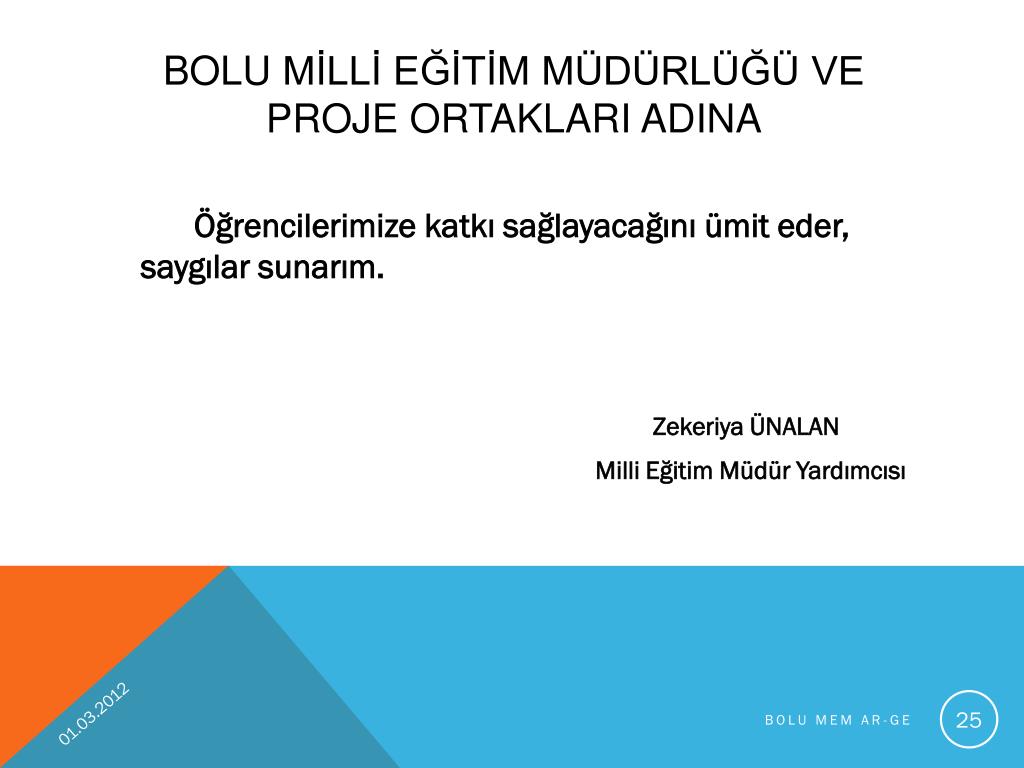 BOLU MİLLİ EĞİTİM MÜDÜRLÜĞÜ VE PROJE ORTAKLARI ADINA

Öğrencilerimize katkı sağlayacağını ümit eder, saygılar sunarım.

Zekeriya ÜNALAN

Milli Eğitim Müdür Yardımcısı

01.03.2012

BOLU MEM AR-GE

25